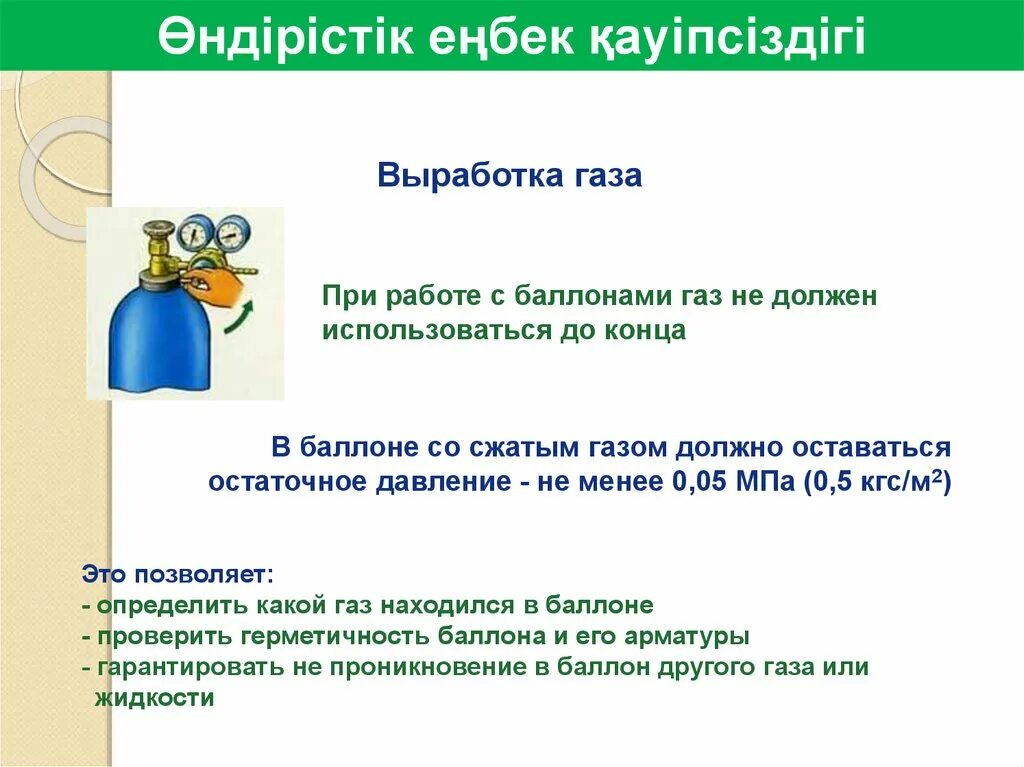 Өндірістік еңбек қауіпсіздігі

Выработка газа

При работе с баллонами газ не должен использоваться до конца

В баллоне со сжатым газом должно оставаться остаточное давление - не менее 0,05 МПа (0,5 кгс/м$^2$)

Это позволяет:
- определить какой газ находился в баллоне
- проверить герметичность баллона и его арматуры
- гарантировать не проникновение в баллон другого газа или жидкости